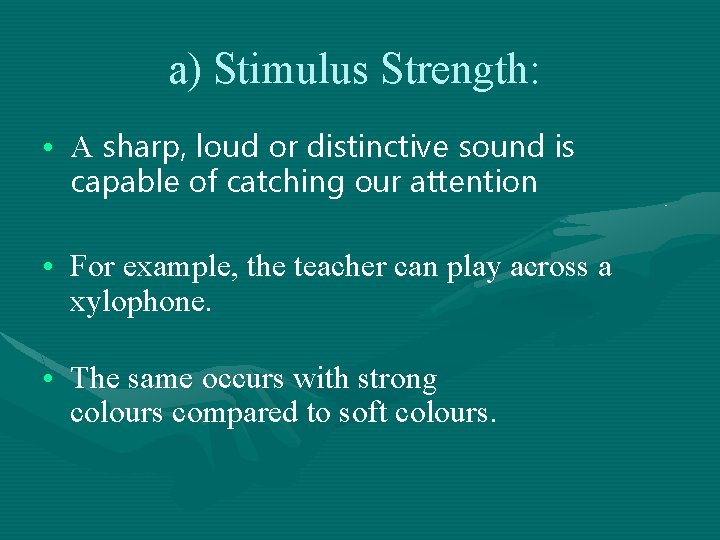 a) Stimulus Strength:

• A sharp, loud or distinctive sound is capable of catching our attention

• For example, the teacher can play across a xylophone.

• The same occurs with strong colours compared to soft colours.